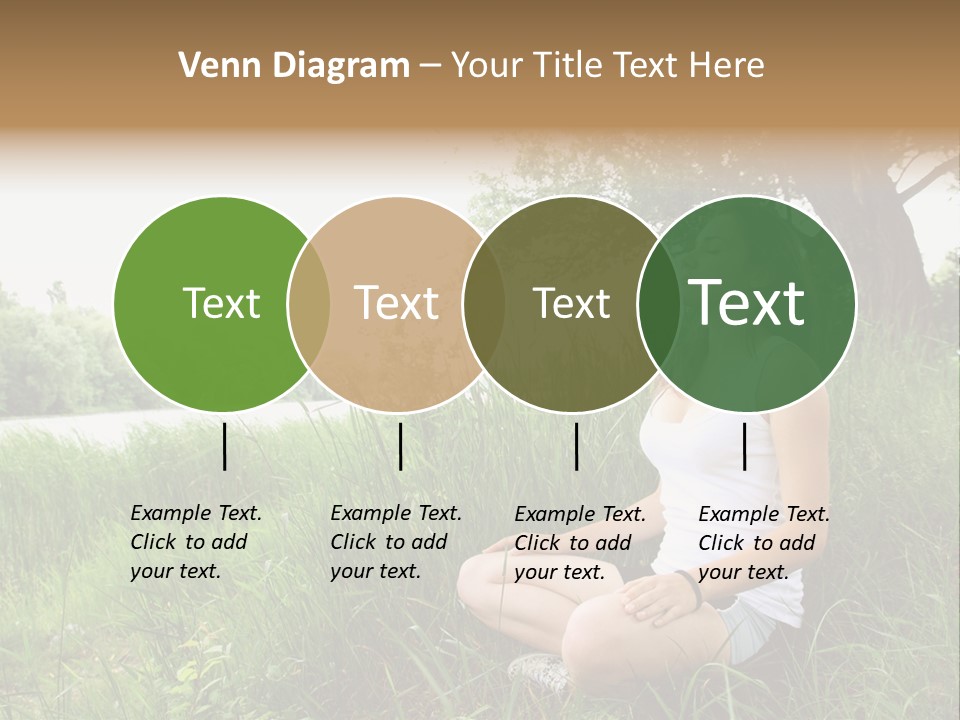 Venn Diagram – Your Title Text Here

Text

Text

Text

Text

Example Text. Click to add your text.

Example Text. Click to add your text.

Example Text. Click to add your text.

Example Text. Click to add your text.